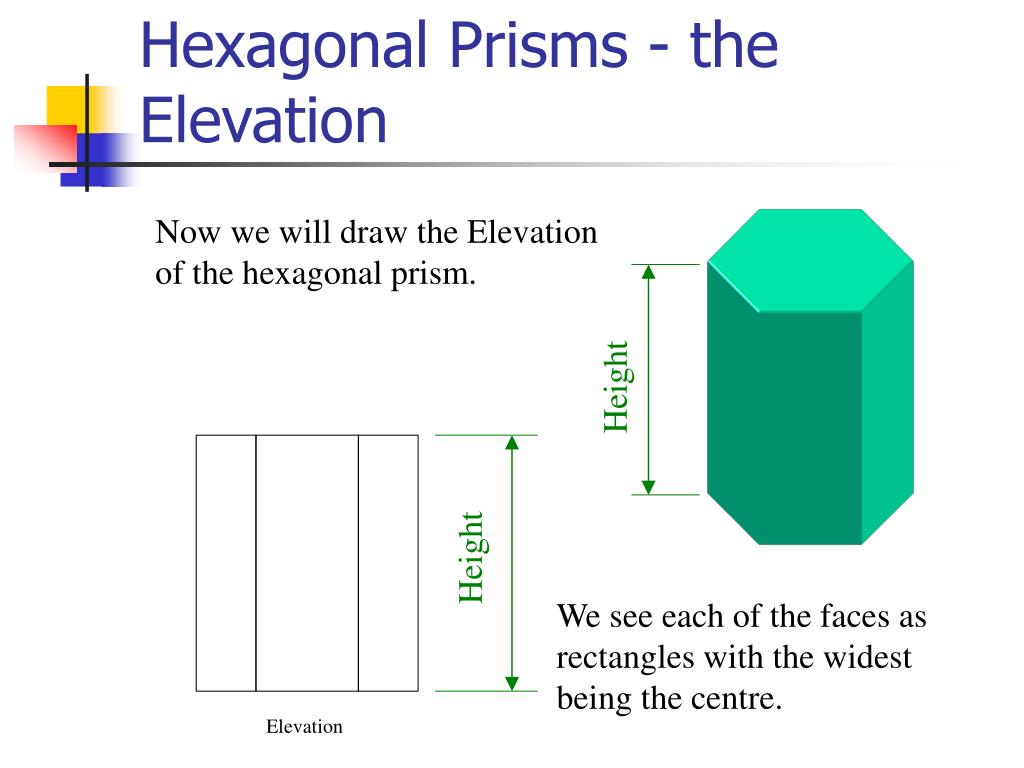 Hexagonal Prisms - the Elevation

Now we will draw the Elevation of the hexagonal prism.

Height

Height

Elevation

We see each of the faces as rectangles with the widest being the centre.